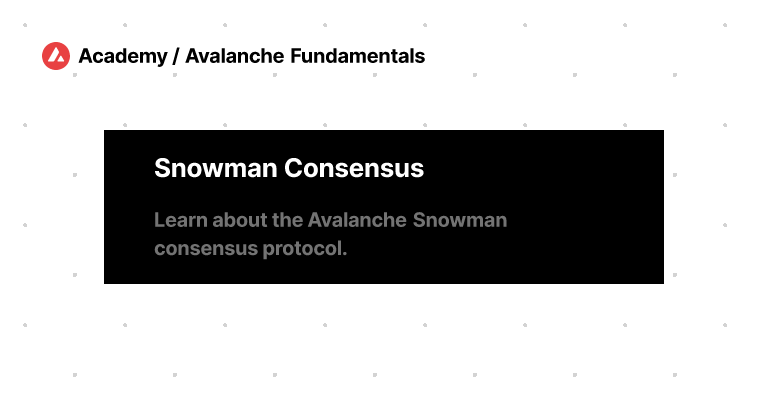 Academy / Avalanche Fundamentals

Snowman Consensus

Learn about the Avalanche Snowman consensus protocol.